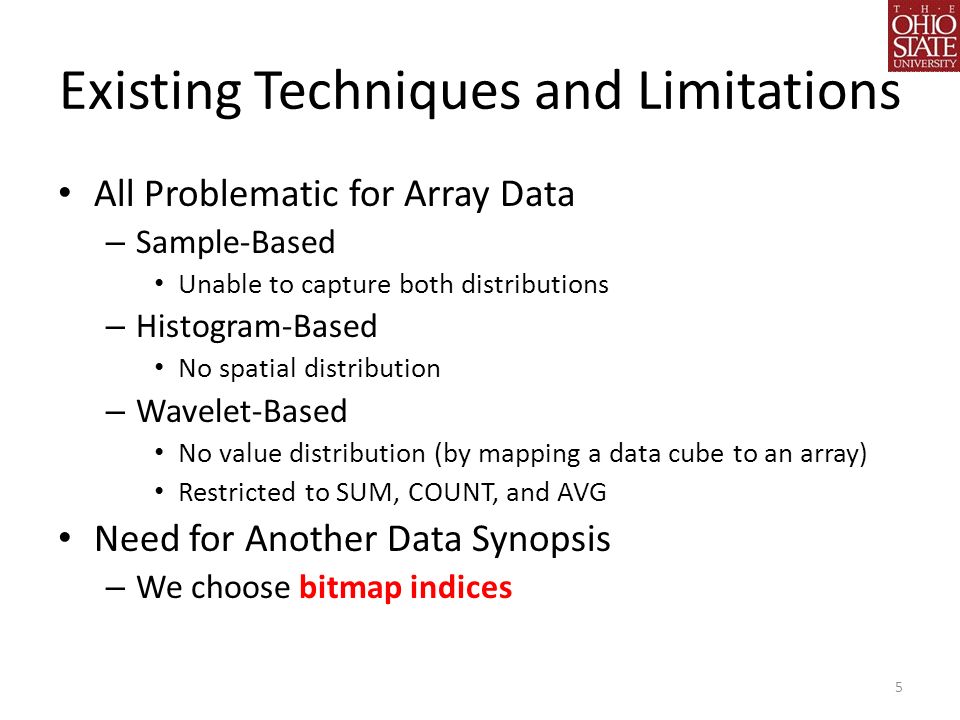 THE OHIO STATE UNIVERSITY

Existing Techniques and Limitations

• All Problematic for Array Data
– Sample-Based
• Unable to capture both distributions
– Histogram-Based
• No spatial distribution
– Wavelet-Based
• No value distribution (by mapping a data cube to an array)
• Restricted to SUM, COUNT, and AVG
• Need for Another Data Synopsis
– We choose bitmap indices

5